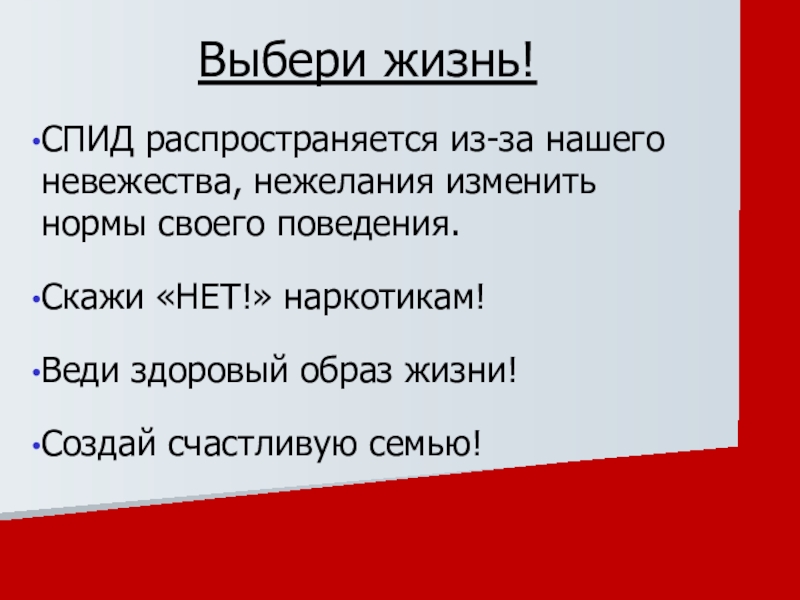 Выбери жизнь!

•СПИД распространяется из-за нашего невежества, нежелания изменить нормы своего поведения.

•Скажи «НЕТ!» наркотикам!

•Веди здоровый образ жизни!

•Создай счастливую семью!